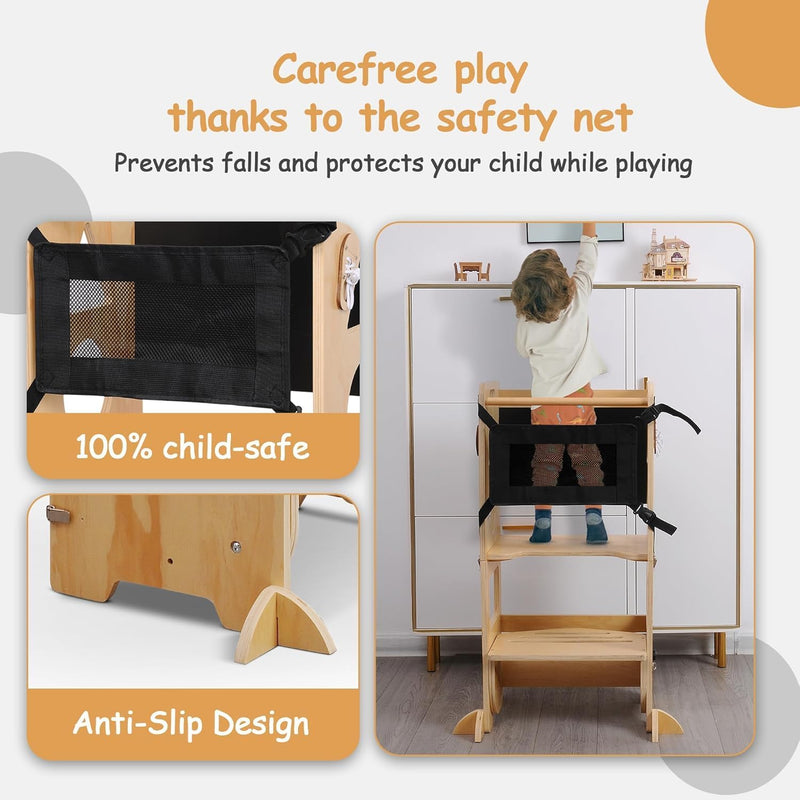 Carefree play thanks to the safety net

Prevents falls and protects your child while playing

100% child-safe

Anti-Slip Design